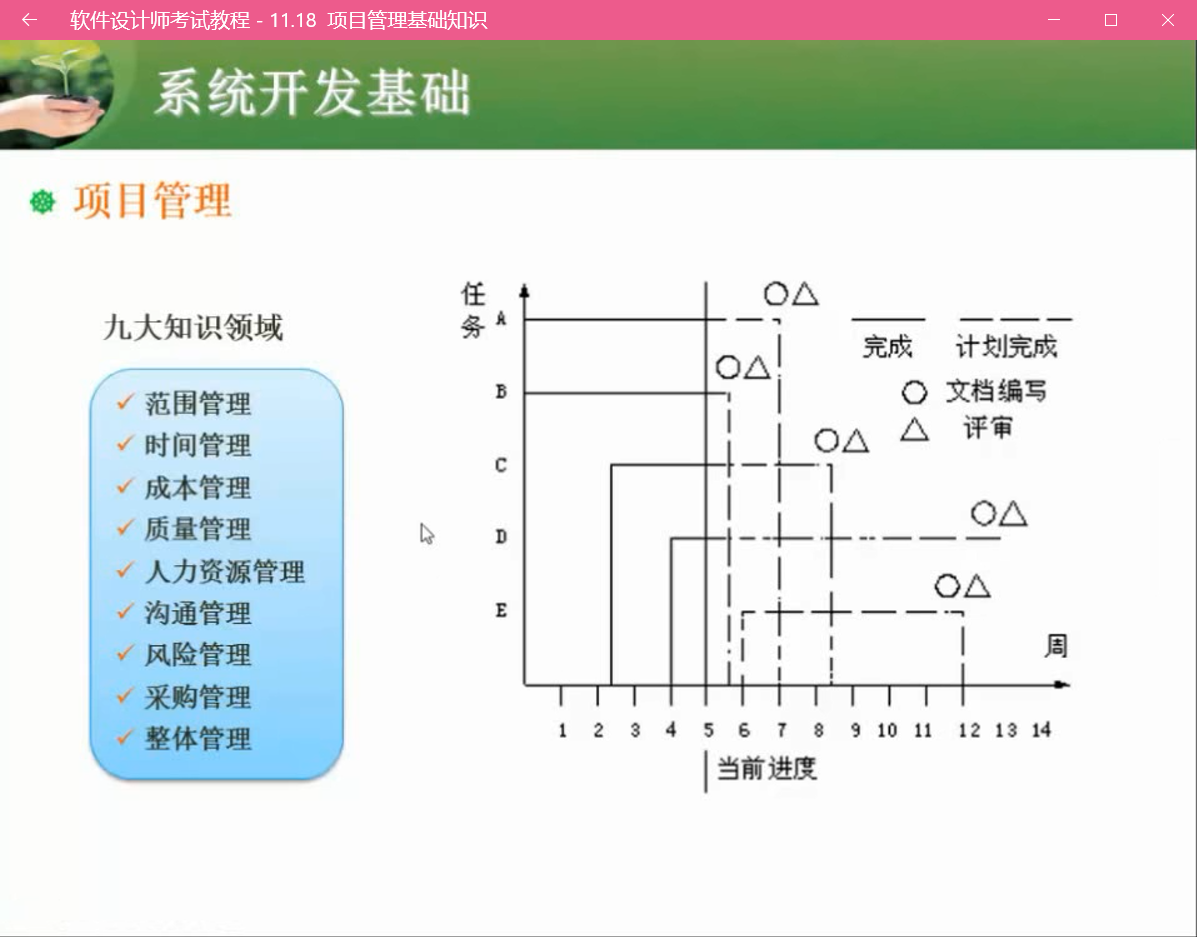 软件设计师考试教程 - 11.18 项目管理基础知识

系统开发基础

项目管理

九大知识领域

✓ 范围管理
✓ 时间管理
✓ 成本管理
✓ 质量管理
✓ 人力资源管理
✓ 沟通管理
✓ 风险管理
✓ 采购管理
✓ 整体管理

任务

A
B
C
D
E

○△
○△
○△
○△
○△

完成
计划完成
○ 文档编写
△ 评审

周

1 2 3 4 5 6 7 8 9 10 11 12 13 14

当前进度